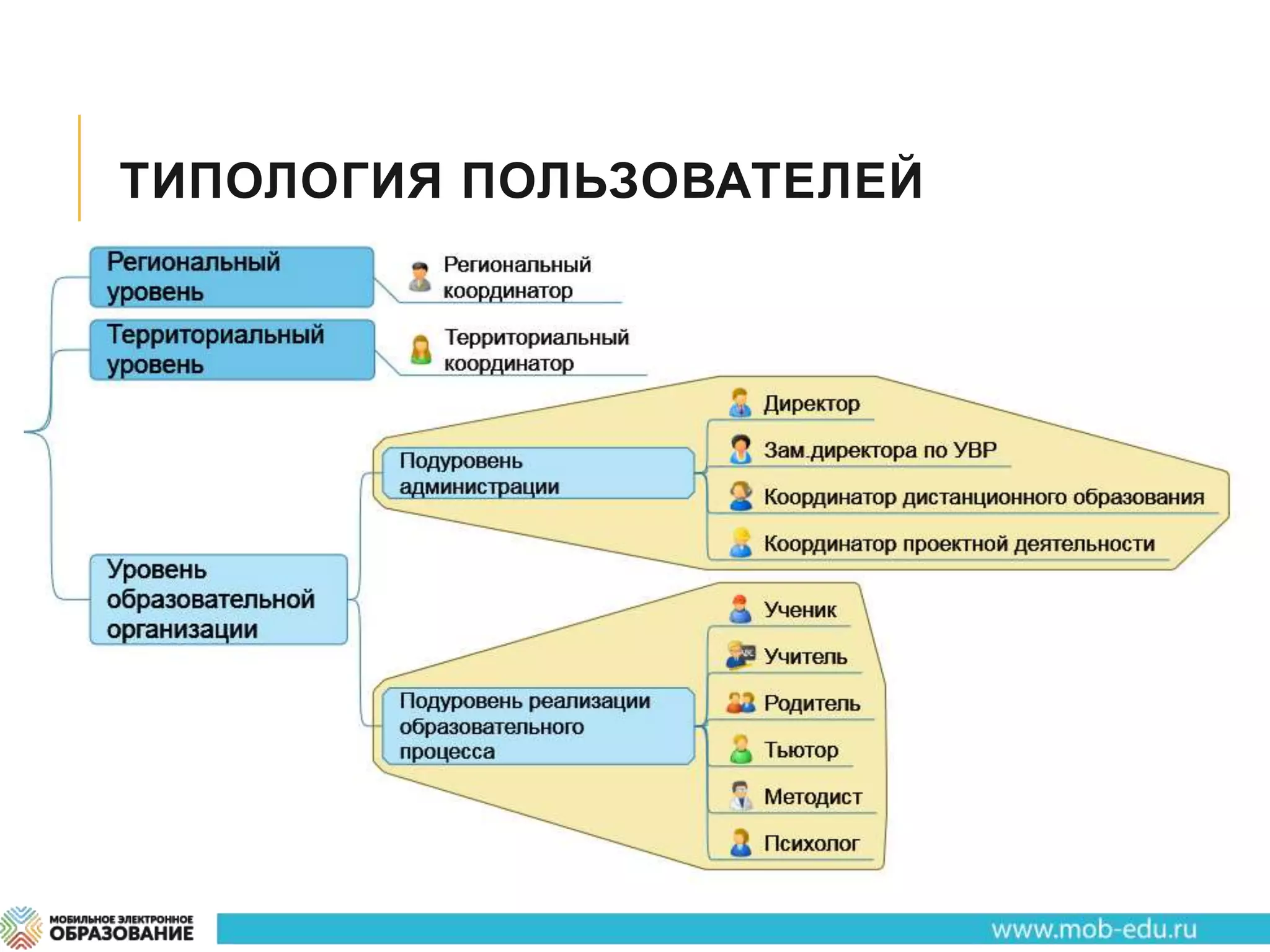 ТИПОЛОГИЯ ПОЛЬЗОВАТЕЛЕЙ

Региональный уровень

Региональный координатор

Территориальный уровень

Территориальный координатор

Уровень образовательной организации

Подуровень администрации

Директор

Зам.директора по УВР

Координатор дистанционного образования

Координатор проектной деятельности

Подуровень реализации образовательного процесса

Ученик

Учитель

Родитель

Тьютор

Методист

Психолог

МОБИЛЬНОЕ ЭЛЕКТРОННОЕ ОБРАЗОВАНИЕ

www.mob-edu.ru